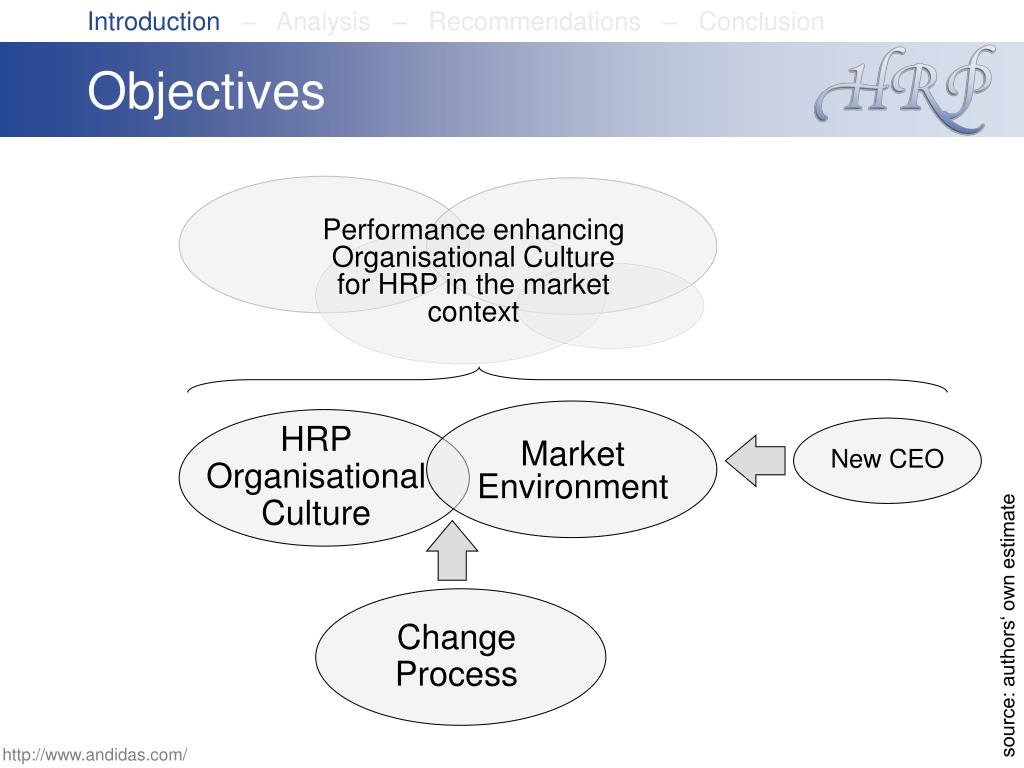 Introduction – Analysis – Recommendations – Conclusion

Objectives

HRP

Performance enhancing Organisational Culture for HRP in the market context

HRP Organisational Culture

Market Environment

New CEO

Change Process

source: authors' own estimate

http://www.andidas.com/